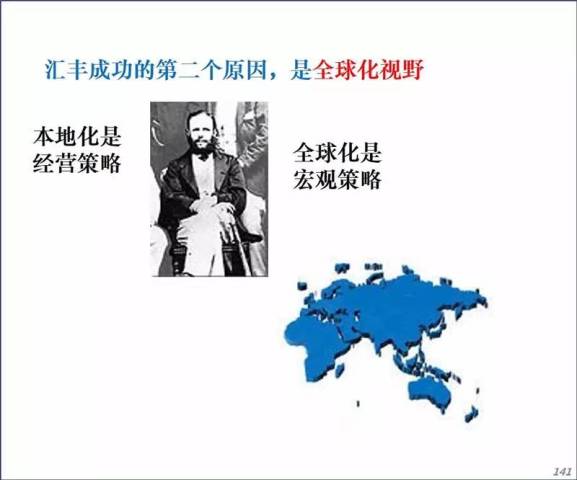 汇丰成功的第二个原因，是全球化视野

本地化是经营策略

全球化是宏观策略

141